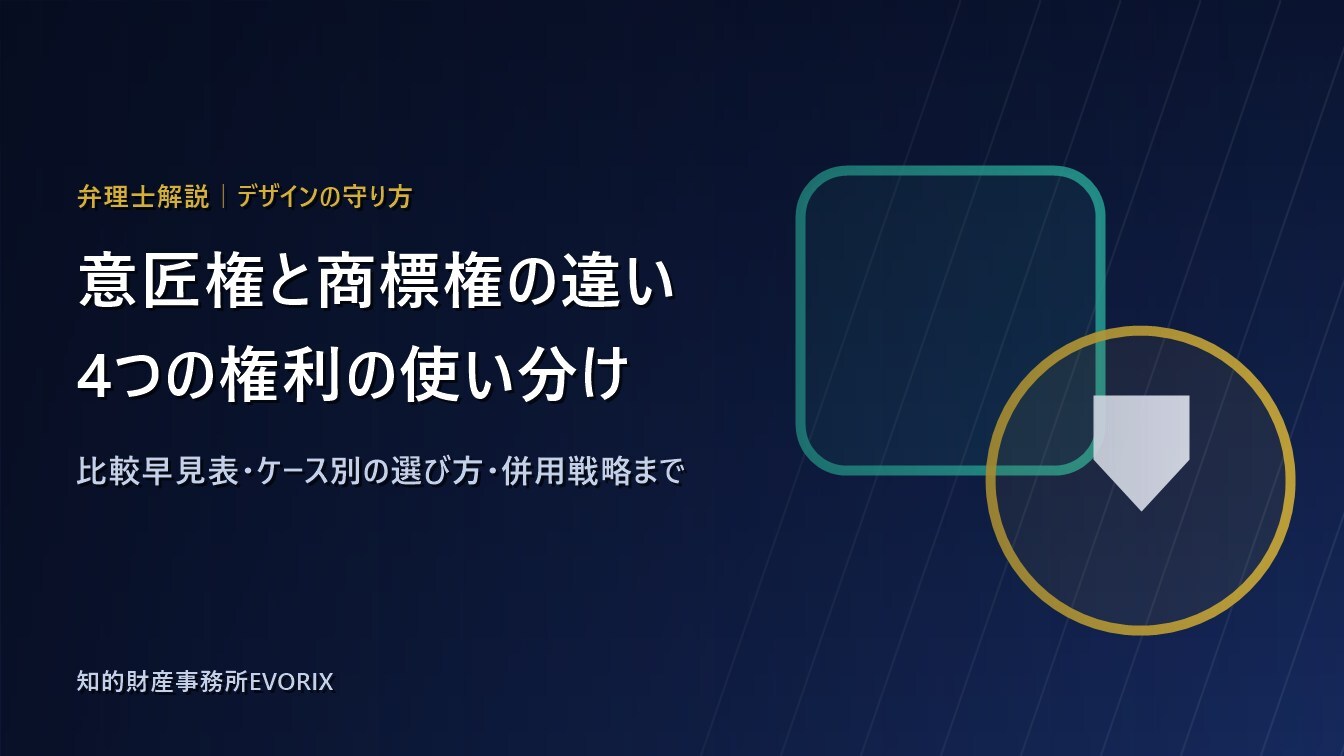 弁理士解説｜デザインの守り方

意匠権と商標権の違い
4つの権利の使い分け

比較早見表・ケース別の選び方・併用戦略まで

知的財産事務所EVORIX